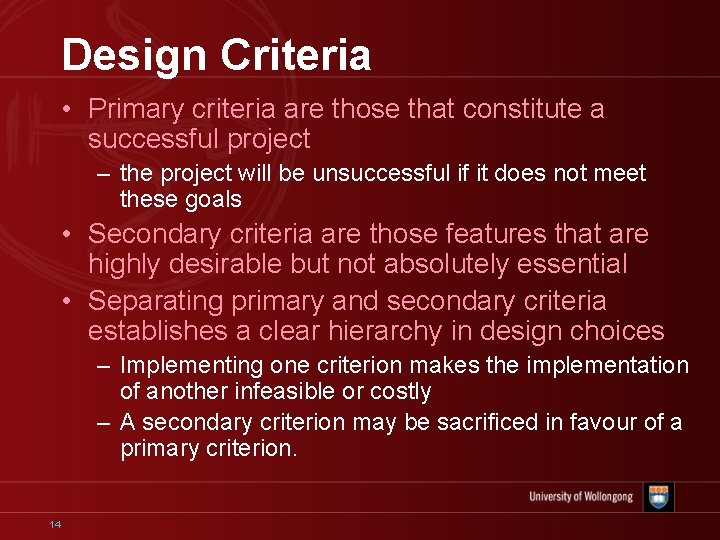 Design Criteria

• Primary criteria are those that constitute a successful project

– the project will be unsuccessful if it does not meet these goals

• Secondary criteria are those features that are highly desirable but not absolutely essential

• Separating primary and secondary criteria establishes a clear hierarchy in design choices

– Implementing one criterion makes the implementation of another infeasible or costly

– A secondary criterion may be sacrificed in favour of a primary criterion.

University of Wollongong

14